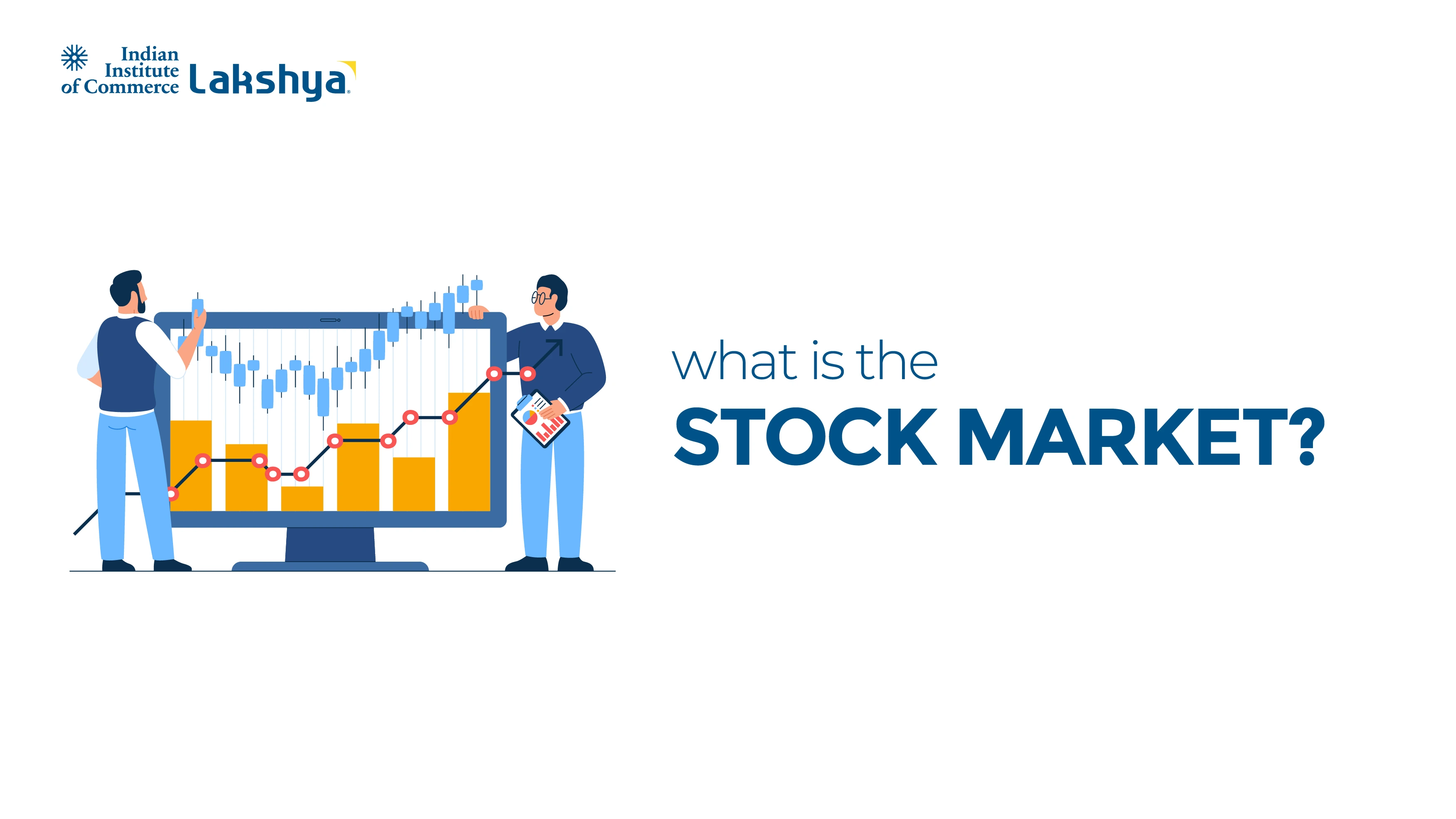 Indian Institute of Commerce Lakshya

what is the
STOCK MARKET?